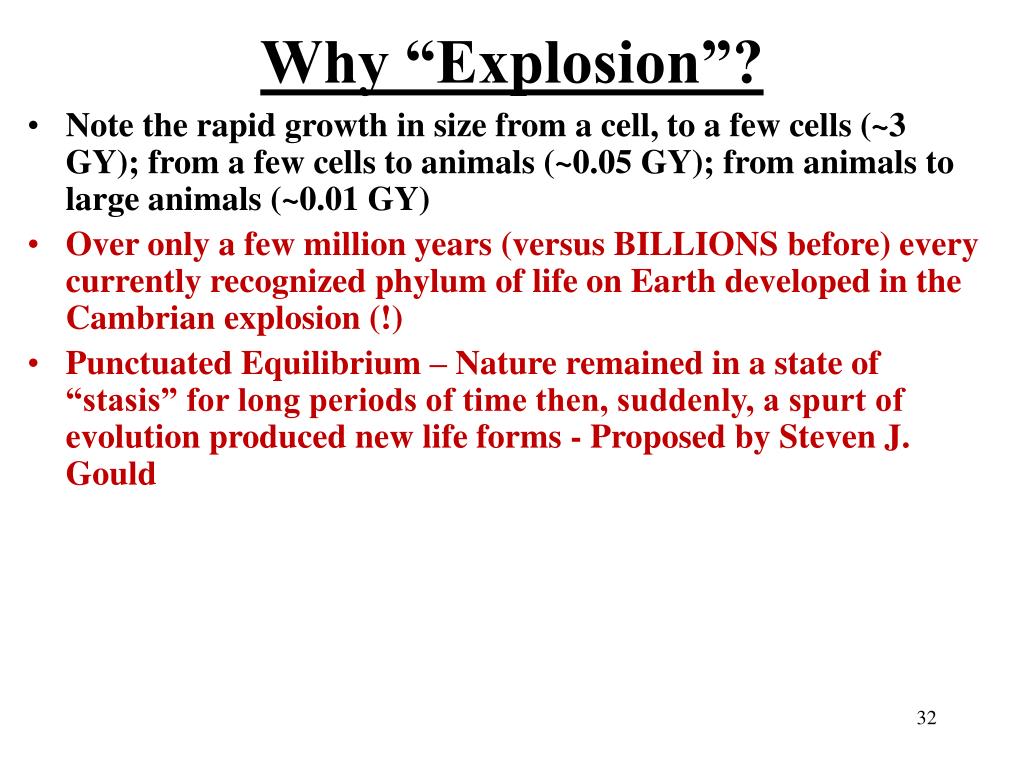 Why “Explosion”?

• Note the rapid growth in size from a cell, to a few cells (~3 GY); from a few cells to animals (~0.05 GY); from animals to large animals (~0.01 GY)

• Over only a few million years (versus BILLIONS before) every currently recognized phylum of life on Earth developed in the Cambrian explosion (!)

• Punctuated Equilibrium – Nature remained in a state of “stasis” for long periods of time then, suddenly, a spurt of evolution produced new life forms - Proposed by Steven J. Gould

32